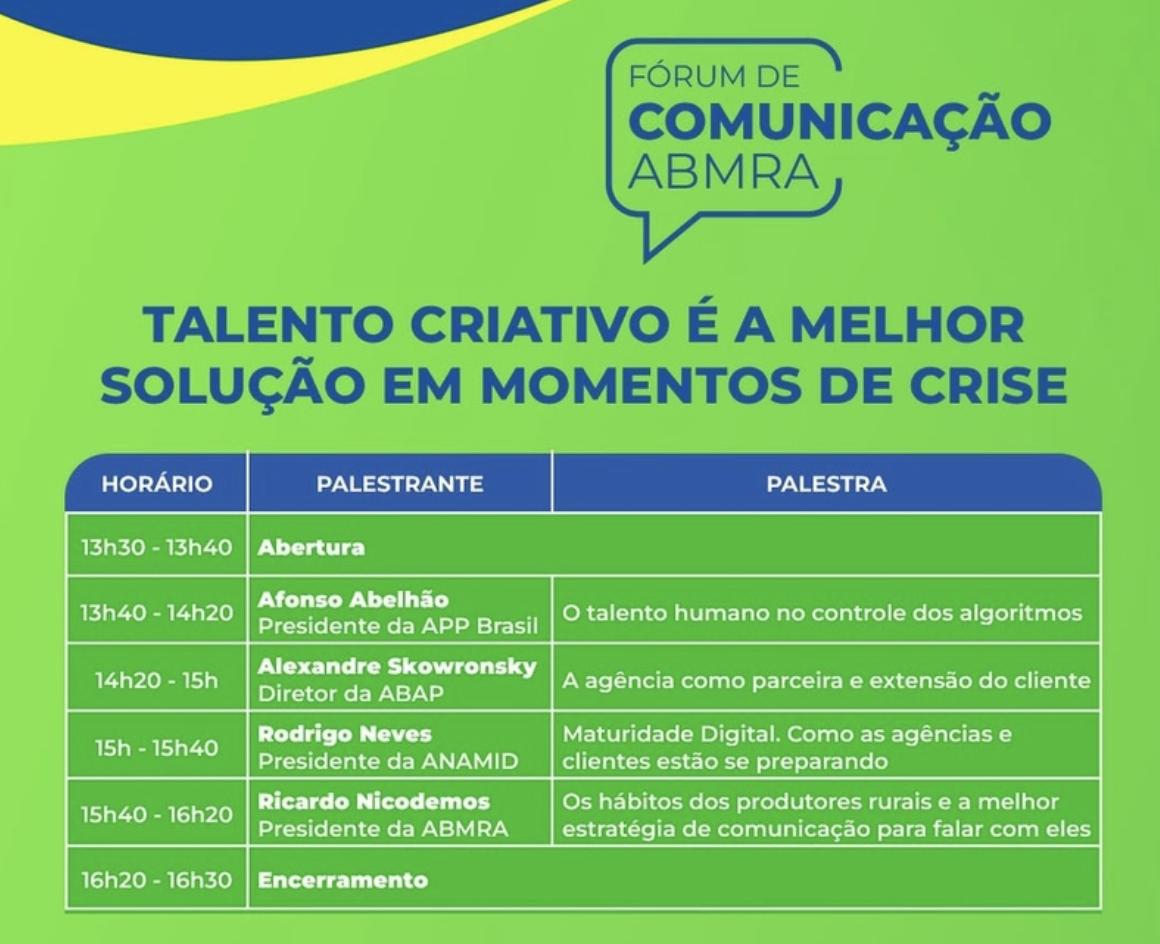 FÓRUM DE
COMUNICAÇÃO
ABMRA

TALENTO CRIATIVO É A MELHOR SOLUÇÃO EM MOMENTOS DE CRISE

| HORÁRIO | PALESTRANTE | PALESTRA |
|---|---|---|
| 13h30 - 13h40 | Abertura | |
| 13h40 - 14h20 | Afonso Abelhão Presidente da APP Brasil | O talento humano no controle dos algoritmos |
| 14h20 - 15h | Alexandre Skowronsky Diretor da ABAP | A agência como parceira e extensão do cliente |
| 15h - 15h40 | Rodrigo Neves Presidente da ANAMID | Maturidade Digital. Como as agências e clientes estão se preparando |
| 15h40 - 16h20 | Ricardo Nicodemos Presidente da ABMRA | Os hábitos dos produtores rurais e a melhor estratégia de comunicação para falar com eles |
| 16h20 - 16h30 | Encerramento | |